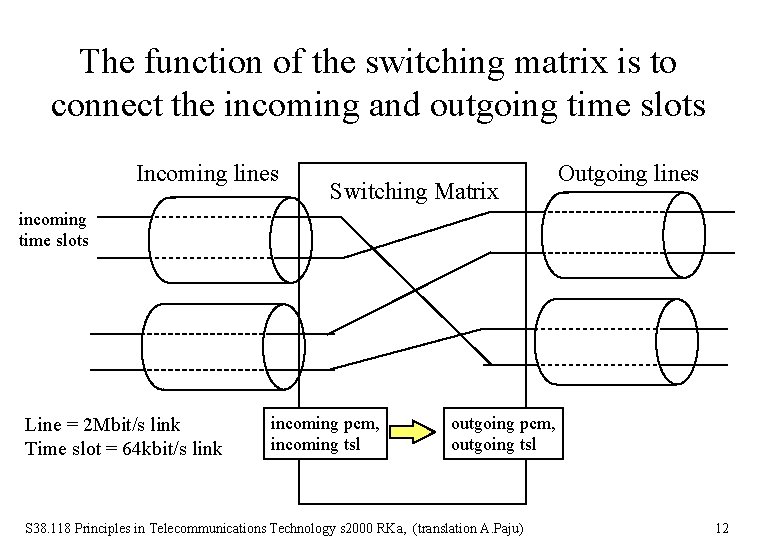 The function of the switching matrix is to connect the incoming and outgoing time slots

Incoming lines

Switching Matrix

Outgoing lines

incoming time slots

Line = 2Mbit/s link
Time slot = 64kbit/s link

incoming pcm, incoming tsl

outgoing pcm, outgoing tsl

S38.118 Principles in Telecommunications Technology s2000 RKa, (translation A.Paju)

12